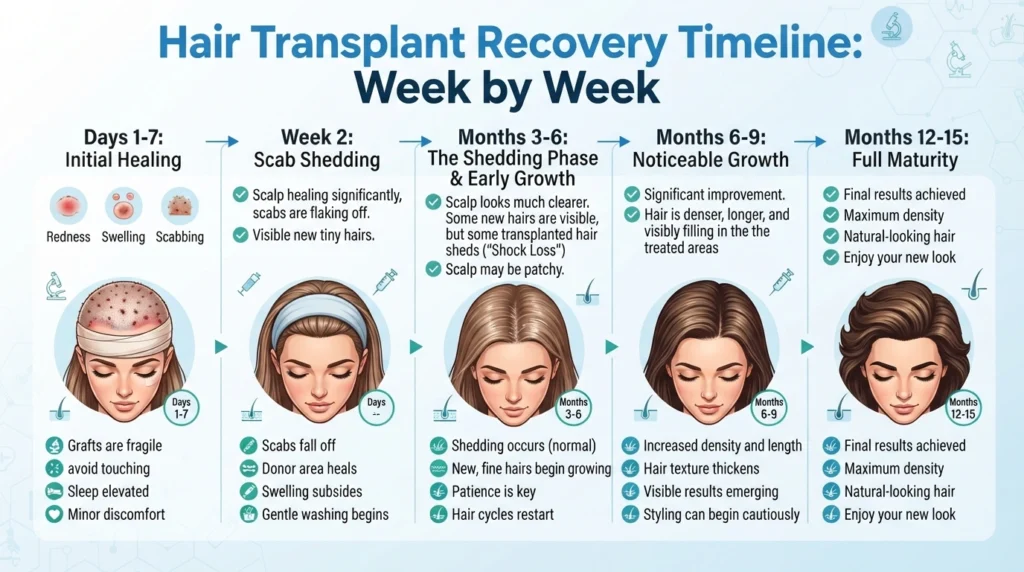 Hair Transplant Recovery Timeline: Week by Week

Days 1-7: Initial Healing

Redness Swelling Scabbing

Days 1-7

Grafts are fragile
avoid touching
Sleep elevated
Minor discomfort

Week 2: Scab Shedding

Scalp healing significantly, scabs are flaking off.
Visible new tiny hairs.

Days --

Scabs fall off
Donor area heals
Swelling subsides
Gentle washing begins

Months 3-6: The Shedding Phase & Early Growth

Scalp looks much clearer. Some new hairs are visible, but some transplanted hair sheds ("Shock Loss")
Scalp may be patchy.

Months 3-6

Shedding occurs (normal)
New, fine hairs begin growing
Patience is key
Hair cycles restart

Months 6-9: Noticeable Growth

Significant improvement.
Hair is denser, longer, and visibly filling in the the treated areas

Months 6-9

Increased density and length
Hair texture thickens
Visible results emerging
Styling can begin cautiously

Months 12-15: Full Maturity

Final results achieved
Maximum density
Natural-looking hair
Enjoy your new look

Months 12-15

Final results achieved
Maximum density
Natural-looking hair
Enjoy your new look